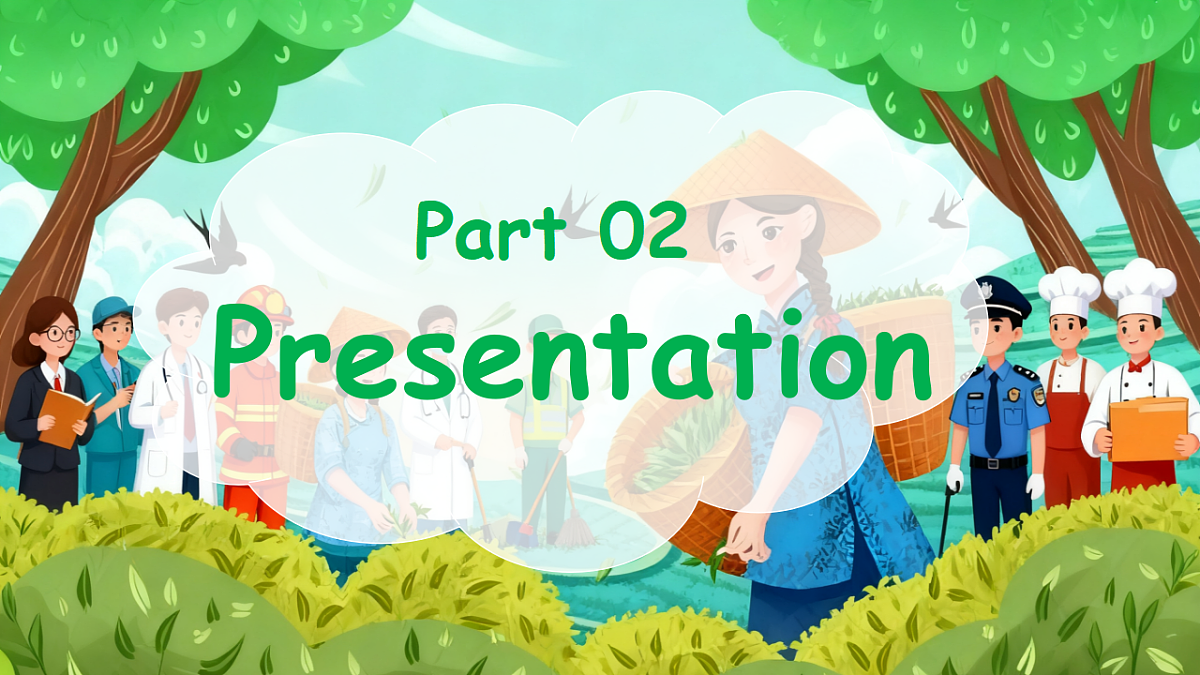 Part 02

Presentation